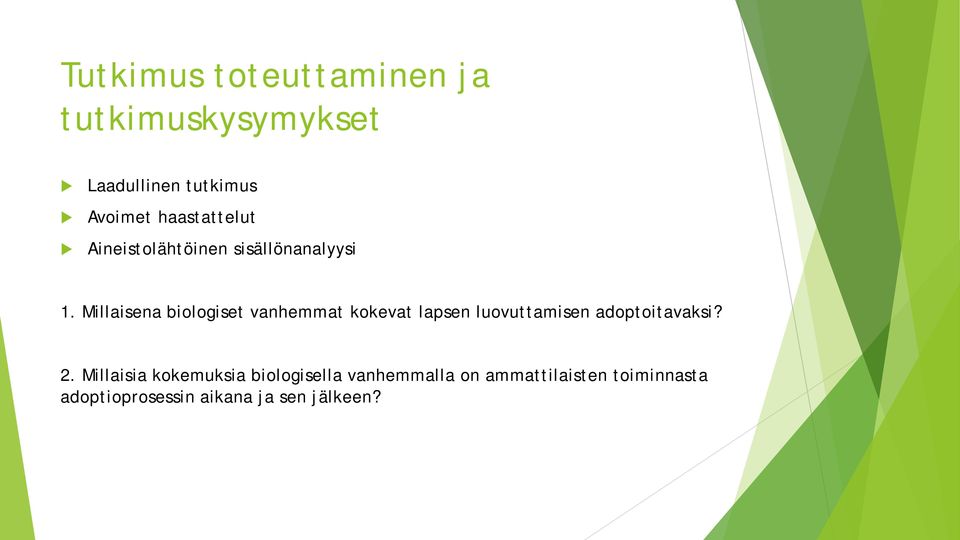 Tutkimus toteuttaminen ja tutkimuskysymykset

Laadullinen tutkimus

Avoimet haastattelut

Aineistolähtöinen sisällönanalyysi

1. Millaisena biologiset vanhemmat kokevat lapsen luovuttamisen adoptoitavaksi?

2. Millaisia kokemuksia biologisella vanhemmalla on ammattilaisten toiminnasta adoptioprosessin aikana ja sen jälkeen?